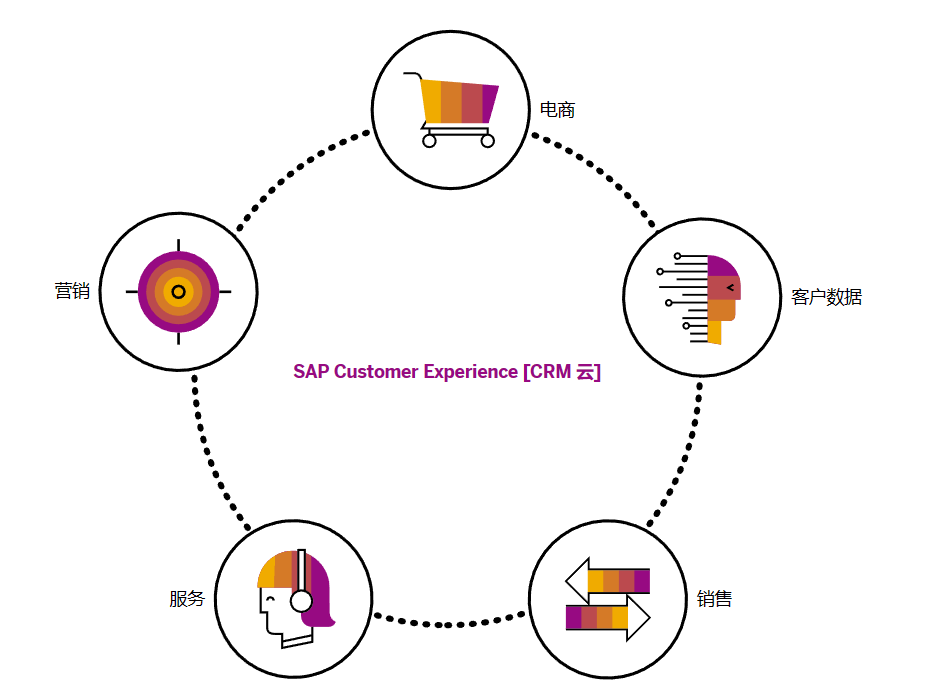 电商

营销

客户数据

SAP Customer Experience [CRM 云]

服务

销售